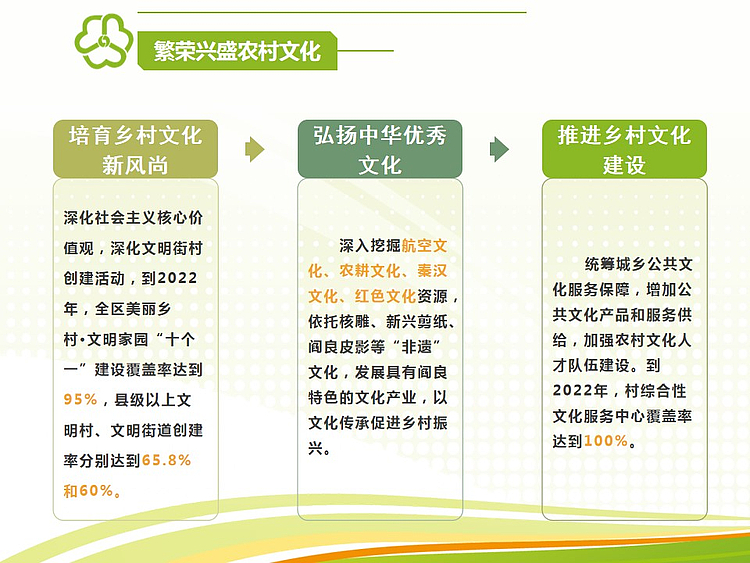 繁荣兴盛农村文化

培育乡村文化新风尚

深化社会主义核心价值观，深化文明街村创建活动，到2022年，全区美丽乡村·文明家园“十个一”建设覆盖率达到95%，县级以上文明村、文明街道创建率分别达到65.8%和60%。

弘扬中华优秀文化

深入挖掘航空文化、农耕文化、秦汉文化、红色文化资源，依托核雕、新兴剪纸、阎良皮影等“非遗”文化，发展具有阎良特色的文化产业，以文化传承促进乡村振兴。

推进乡村文化建设

统筹城乡公共文化服务保障，增加公共文化产品和服务供给，加强农村文化人才队伍建设。到2022年，村综合性文化服务中心覆盖率达到100%。